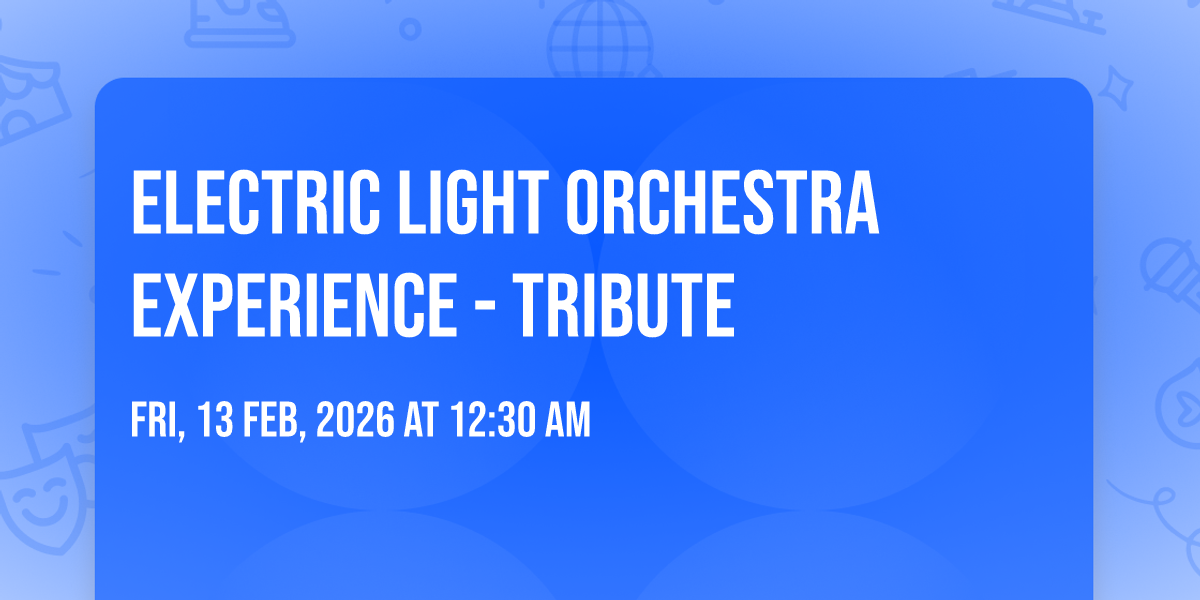 ELECTRIC LIGHT ORCHESTRA EXPERIENCE - TRIBUTE

FRI, 13 FEB, 2026 AT 12:30 AM